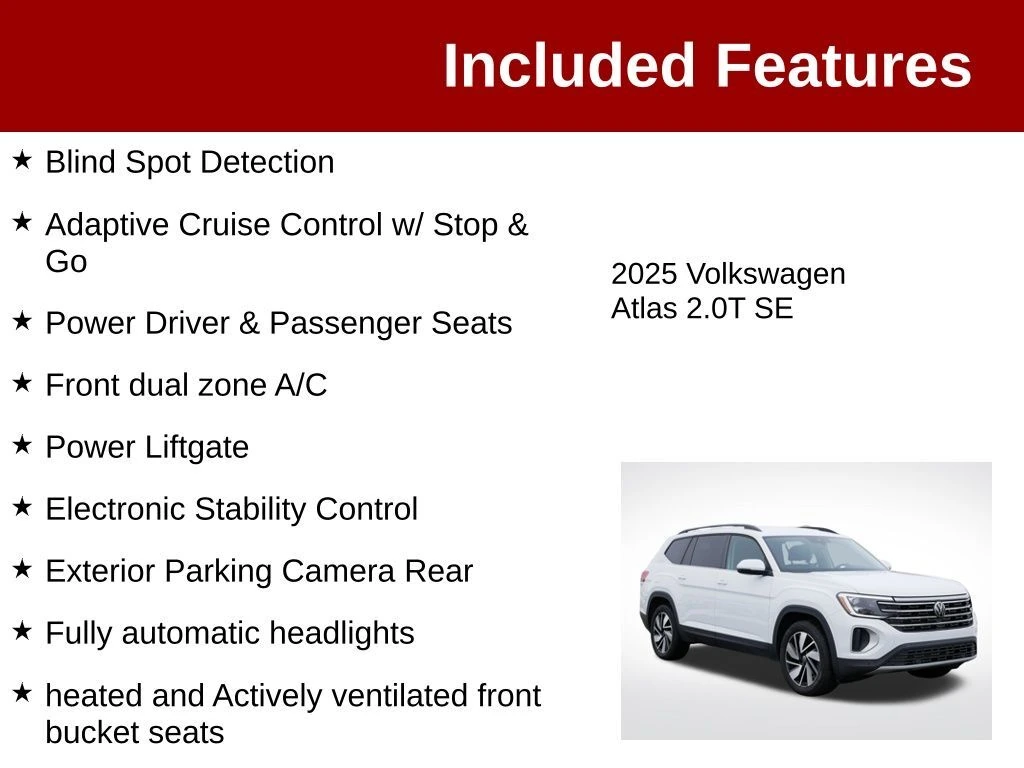 Included Features

★ Blind Spot Detection

★ Adaptive Cruise Control w/ Stop & Go

★ Power Driver & Passenger Seats

★ Front dual zone A/C

★ Power Liftgate

★ Electronic Stability Control

★ Exterior Parking Camera Rear

★ Fully automatic headlights

★ heated and Actively ventilated front bucket seats

2025 Volkswagen Atlas 2.0T SE